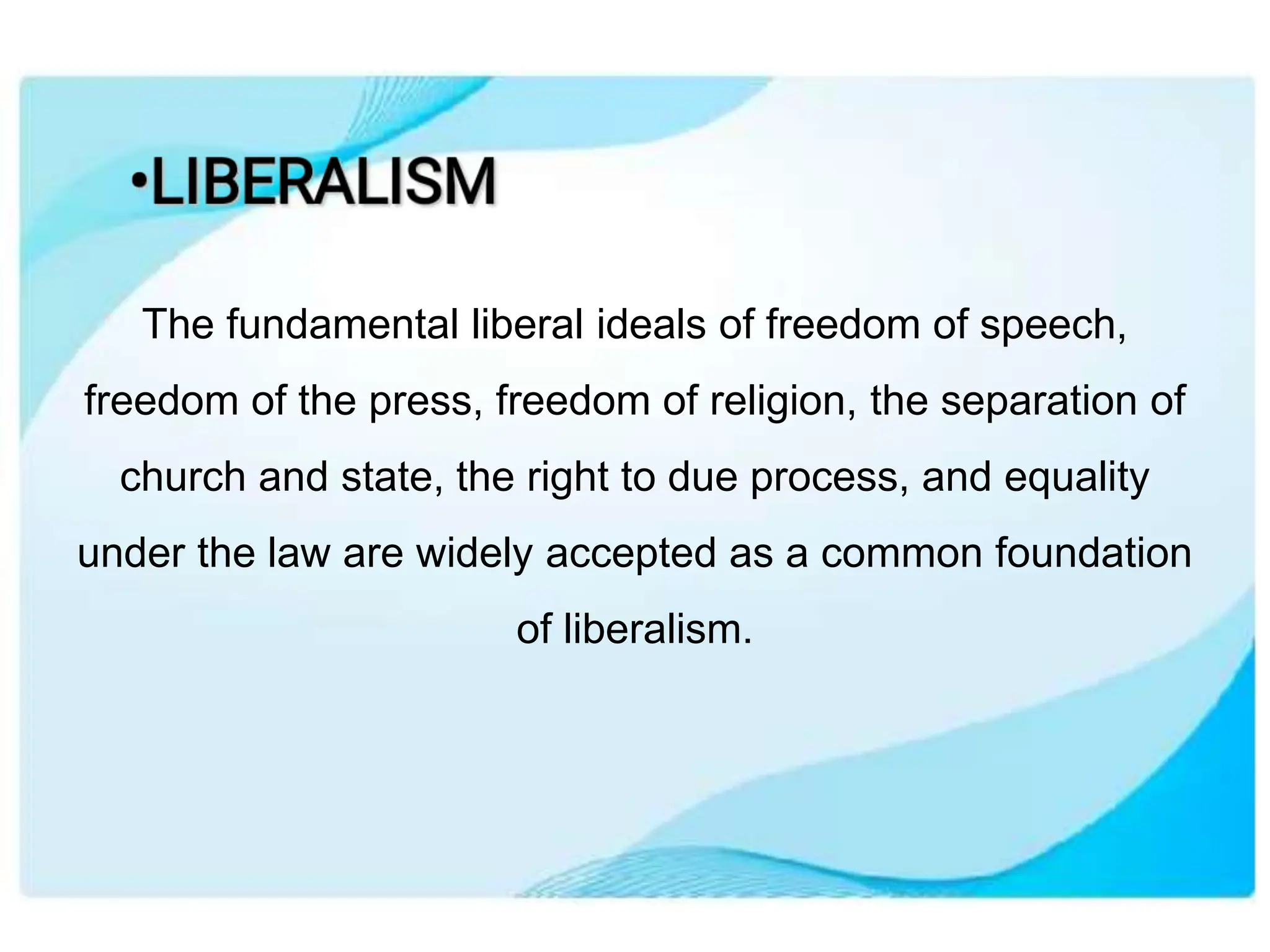 •LIBERALISM

The fundamental liberal ideals of freedom of speech, freedom of the press, freedom of religion, the separation of church and state, the right to due process, and equality under the law are widely accepted as a common foundation of liberalism.